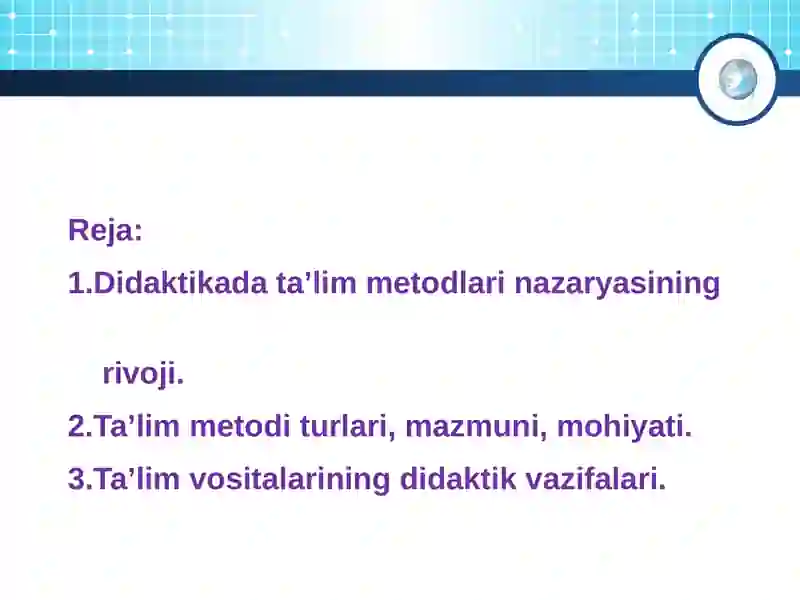 Reja:

1.Didaktikada ta’lim metodlari nazaryasining rivoji.

2.Ta’lim metodi turlari, mazmuni, mohiyati.

3.Ta’lim vositalarining didaktik vazifalari.